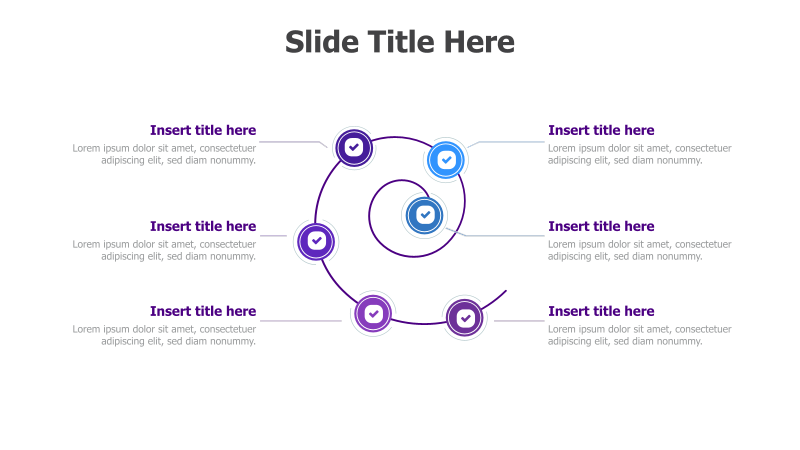 Slide Title Here

Insert title here
Lorem ipsum dolor sit amet, consectetuer adipiscing elit, sed diam nonummy.

Insert title here
Lorem ipsum dolor sit amet, consectetuer adipiscing elit, sed diam nonummy.

Insert title here
Lorem ipsum dolor sit amet, consectetuer adipiscing elit, sed diam nonummy.

Insert title here
Lorem ipsum dolor sit amet, consectetuer adipiscing elit, sed diam nonummy.

Insert title here
Lorem ipsum dolor sit amet, consectetuer adipiscing elit, sed diam nonummy.

Insert title here
Lorem ipsum dolor sit amet, consectetuer adipiscing elit, sed diam nonummy.